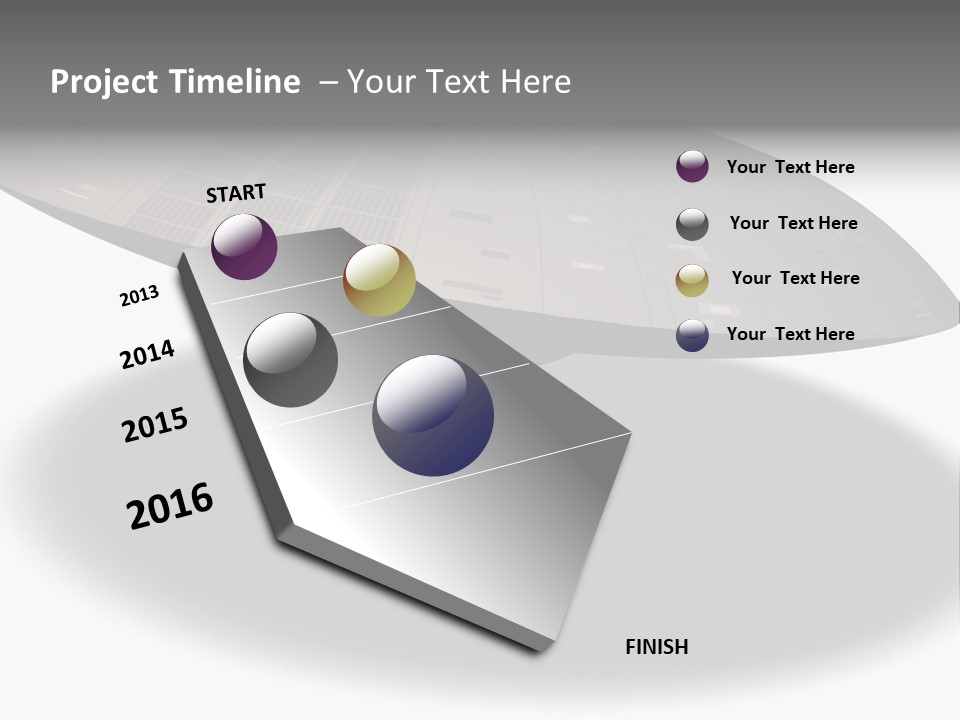 Project Timeline – Your Text Here

START

2013

2014

2015

2016

FINISH

Your Text Here

Your Text Here

Your Text Here

Your Text Here